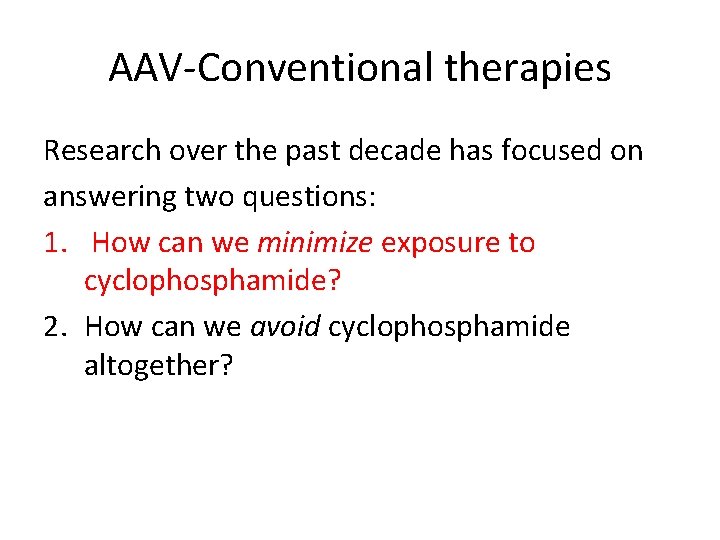 AAV-Conventional therapies

Research over the past decade has focused on answering two questions:

1. How can we minimize exposure to cyclophosphamide?
2. How can we avoid cyclophosphamide altogether?